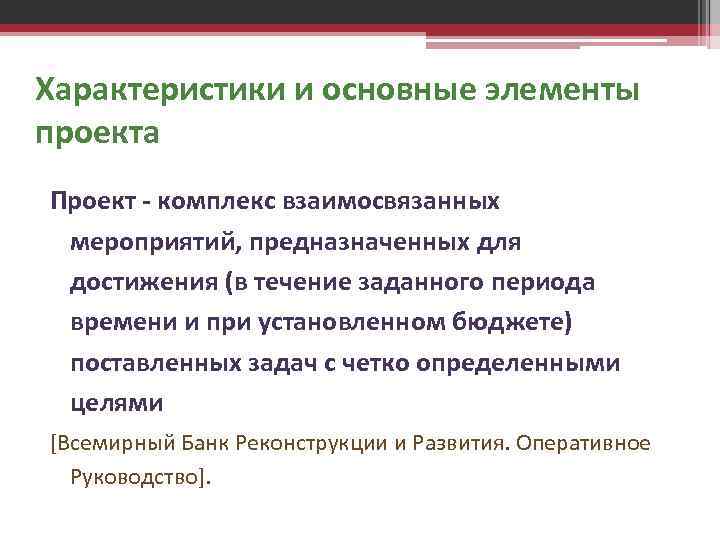 Характеристики и основные элементы проекта

Проект - комплекс взаимосвязанных мероприятий, предназначенных для достижения (в течение заданного периода времени и при установленном бюджете) поставленных задач с четко определенными целями

[Всемирный Банк Реконструкции и Развития. Оперативное Руководство].